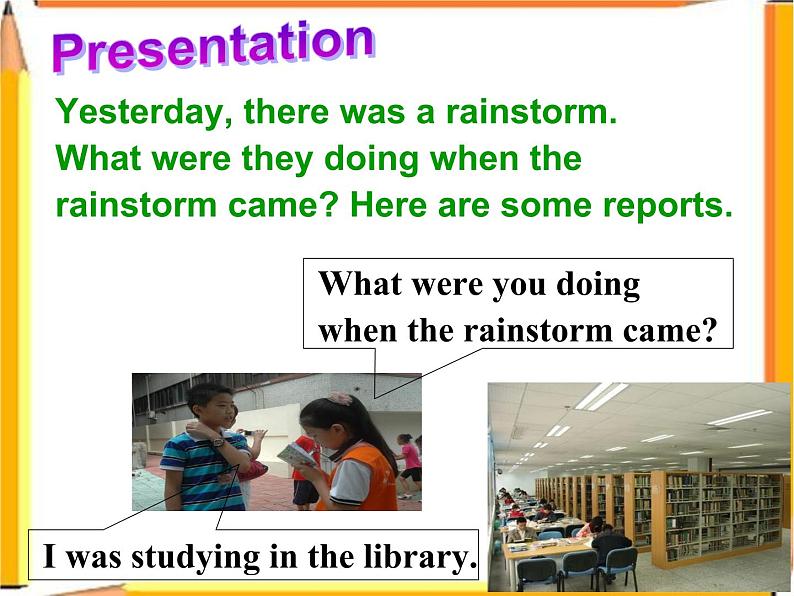 Presentation

Yesterday, there was a rainstorm. What were they doing when the rainstorm came? Here are some reports.

What were you doing when the rainstorm came?

I was studying in the library.